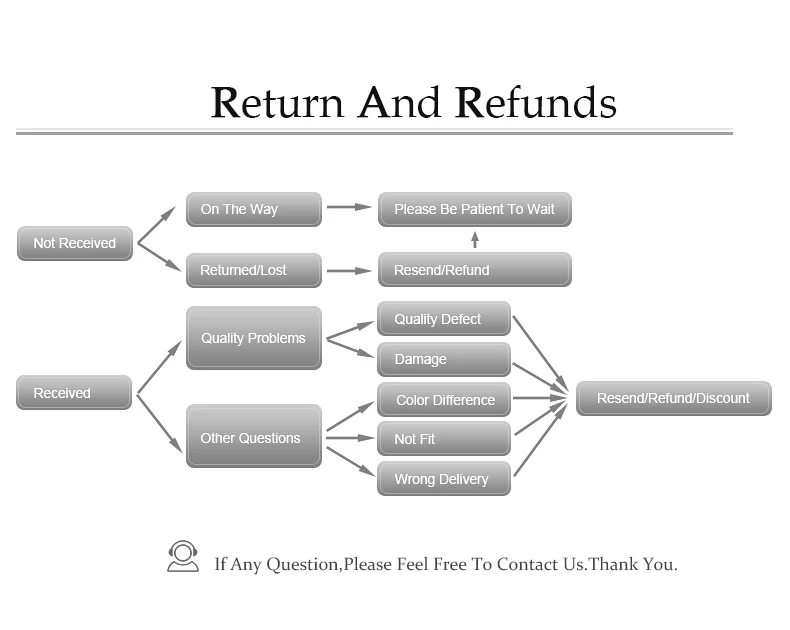 Return And Refunds

Not Received

On The Way

Please Be Patient To Wait

Returned/Lost

Resend/Refund

Received

Quality Problems

Quality Defect

Damage

Other Questions

Color Difference

Not Fit

Wrong Delivery

Resend/Refund/Discount

If Any Question,Please Feel Free To Contact Us.Thank You.